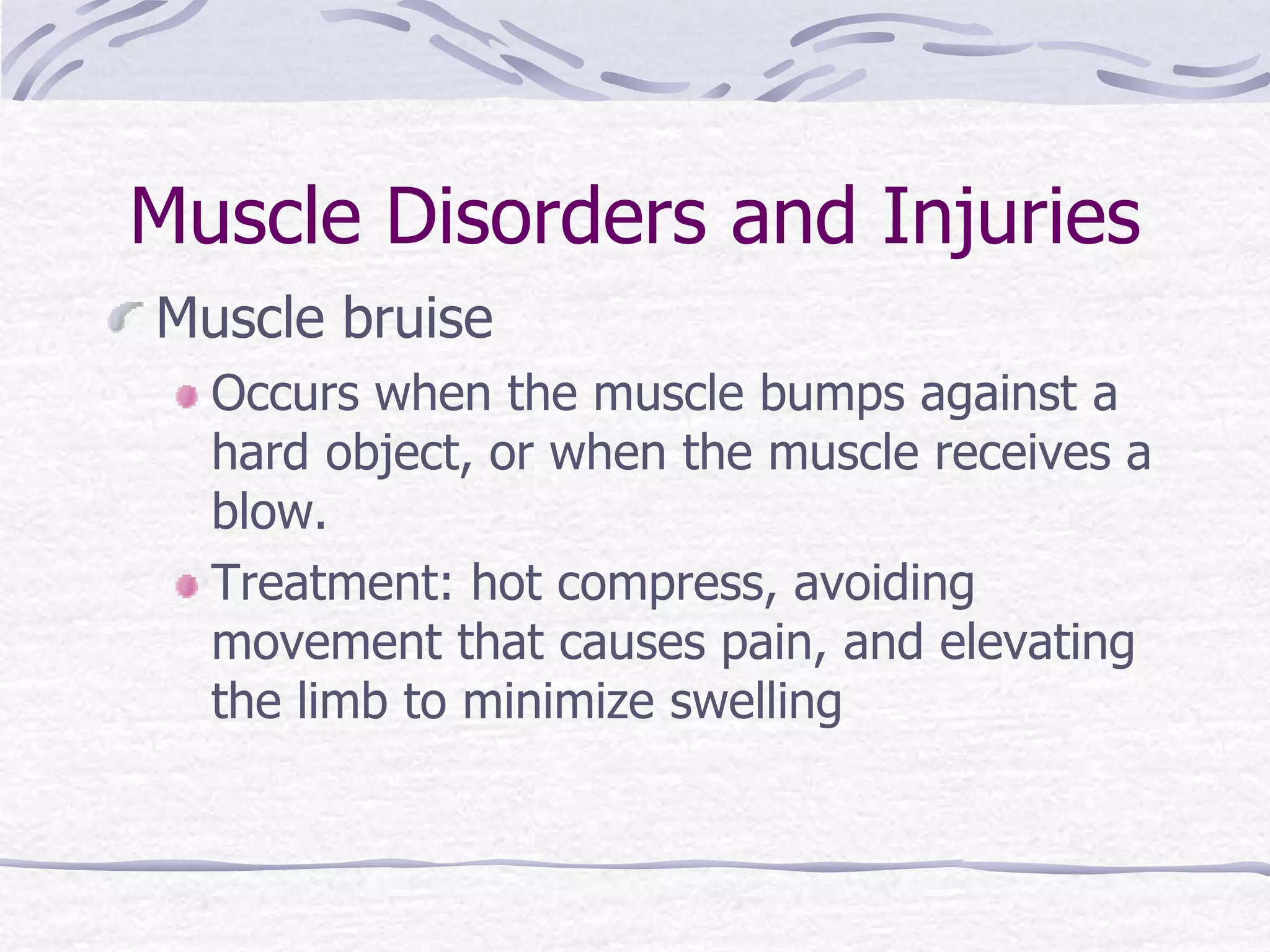 Muscle Disorders and Injuries

Muscle bruise

Occurs when the muscle bumps against a hard object, or when the muscle receives a blow.

Treatment: hot compress, avoiding movement that causes pain, and elevating the limb to minimize swelling